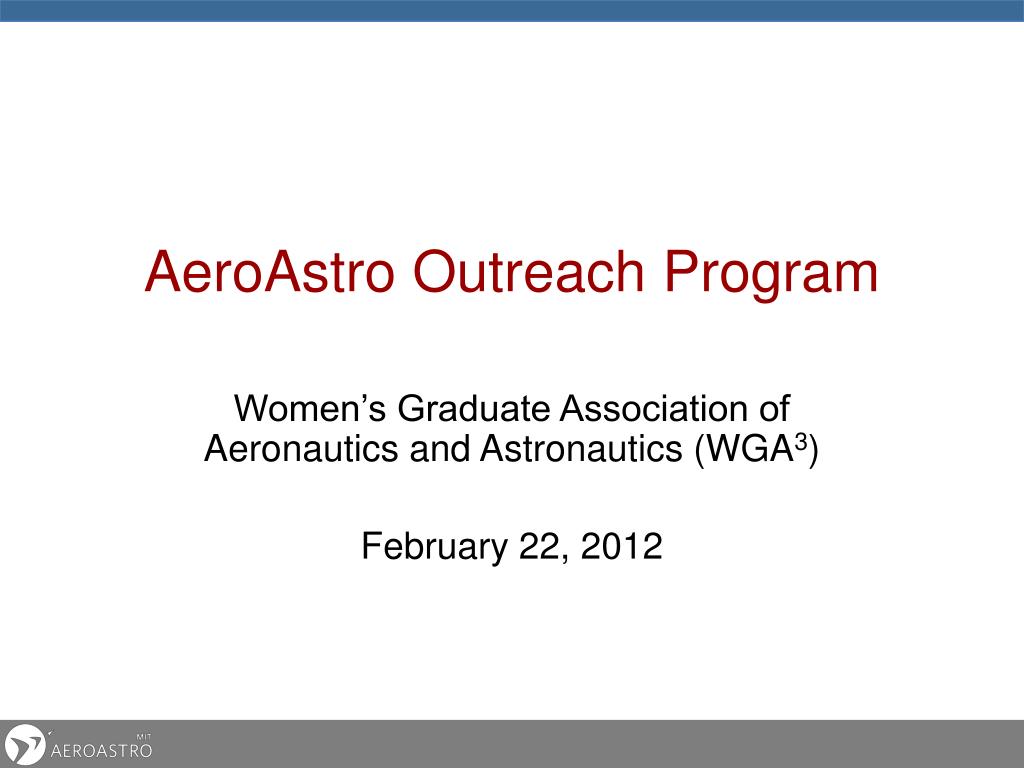 AeroAstro Outreach Program

Women's Graduate Association of Aeronautics and Astronautics (WGA$^3$)

February 22, 2012

MIT
AEROASTRO